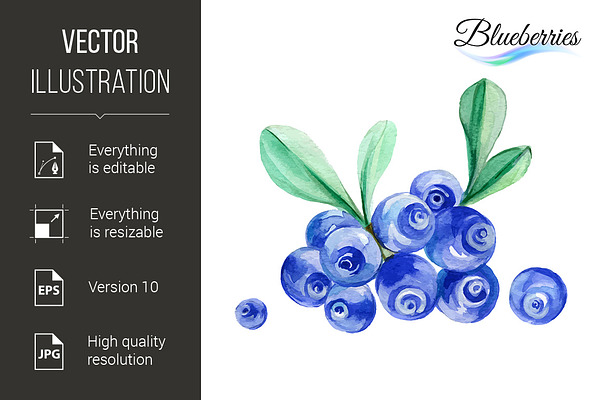 VECTOR
ILLUSTRATION

Everything is editable

Everything is resizable

EPS

Version 10

JPG

High quality resolution

Blueberries